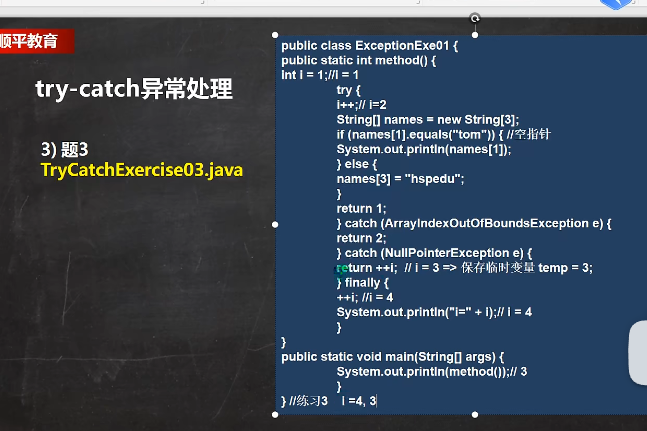 顺平教育

try-catch异常处理

3) 题3
TryCatchExercise03.java

public class ExceptionExe01 {
public static int method() {
int i = 1;//i = 1
try {
i++;// i=2
String[] names = new String[3];
if (names[1].equals("tom")) { //空指针
System.out.println(names[1]);
} else {
names[3] = "hspedu";
}
return 1;
} catch (ArrayIndexOutOfBoundsException e) {
return 2;
} catch (NullPointerException e) {
return ++i; // i = 3 => 保存临时变量 temp = 3;
} finally {
++i; //i = 4
System.out.println("i=" + i);// i = 4
}
}
public static void main(String[] args) {
System.out.println(method());// 3
}
} //练习3 i =4, 3